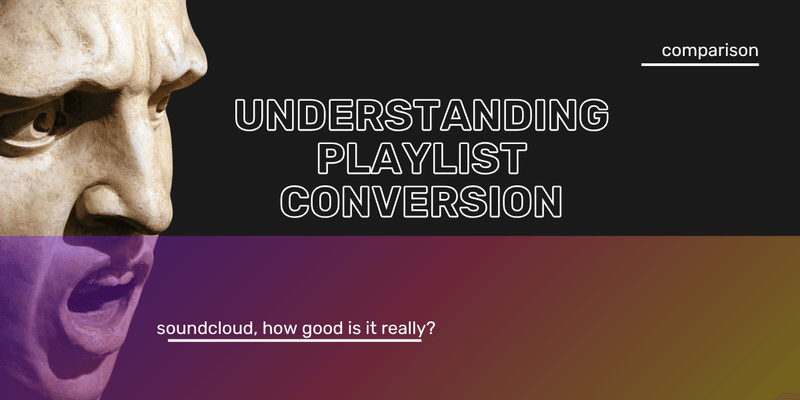 comparison

UNDERSTANDING PLAYLIST CONVERSION

soundcloud, how good is it really?